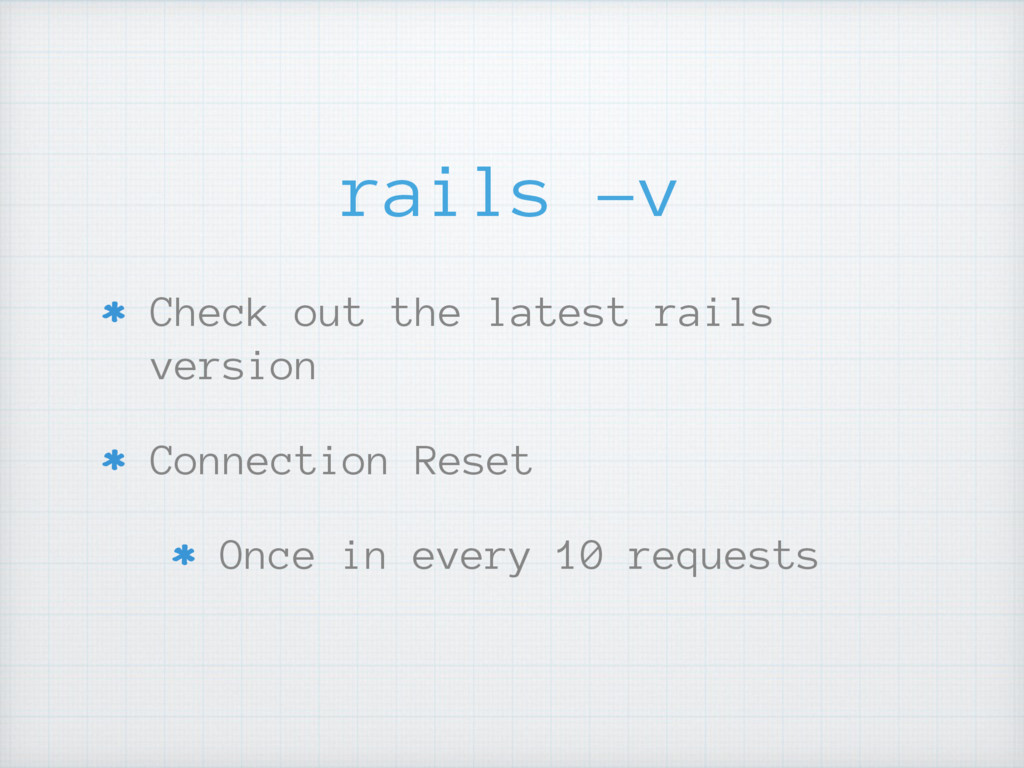 rails –v

* Check out the latest rails version

* Connection Reset

  * Once in every 10 requests